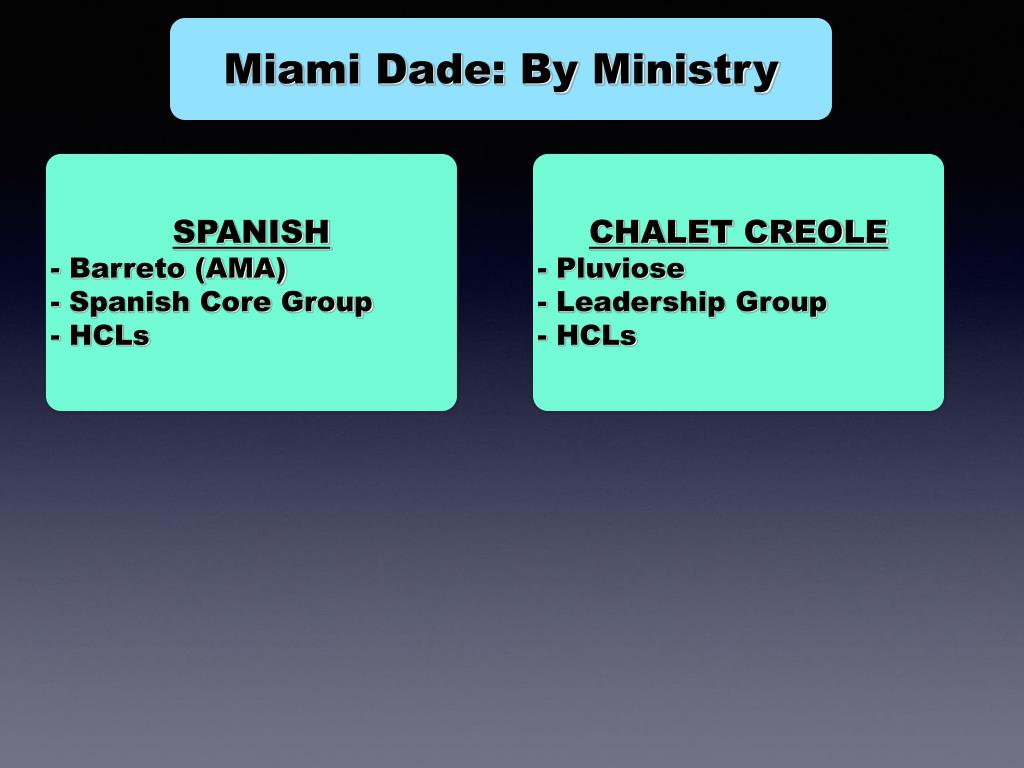 Miami Dade: By Ministry

SPANISH
- Barreto (AMA)
- Spanish Core Group
- HCLs

CHALET CREOLE
- Pluviose
- Leadership Group
- HCLs